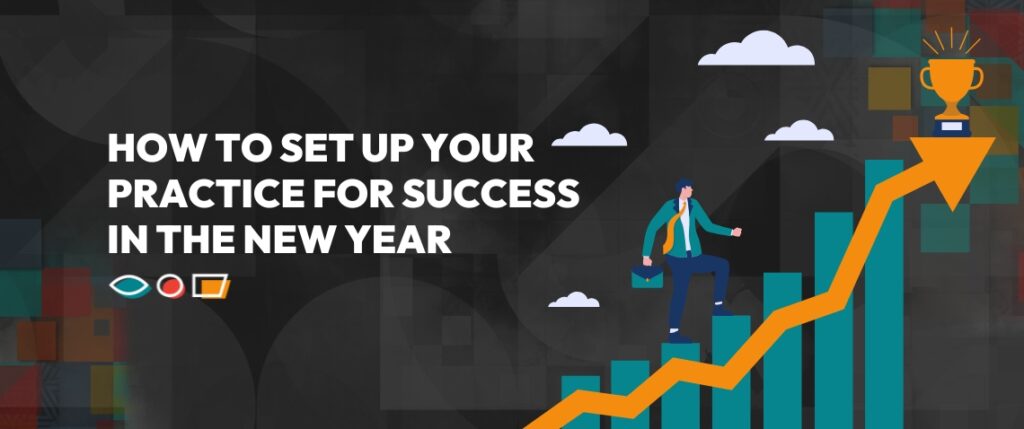 HOW TO SET UP YOUR PRACTICE FOR SUCCESS IN THE NEW YEAR